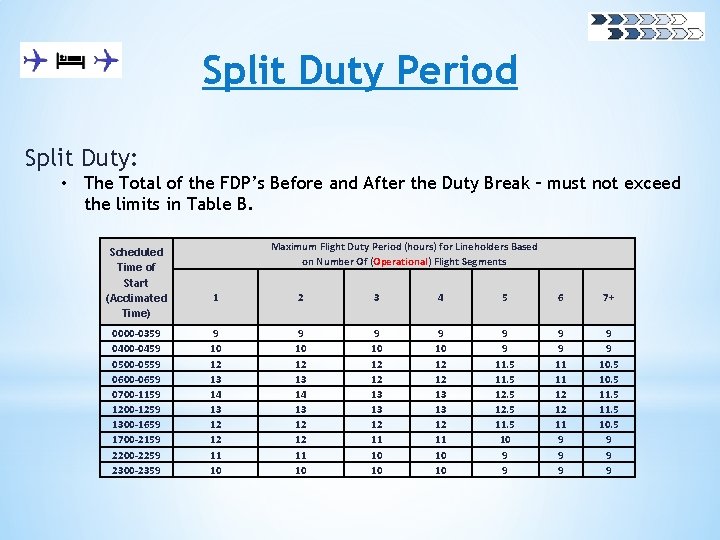 Split Duty Period

Split Duty:

• The Total of the FDP's Before and After the Duty Break – must not exceed the limits in Table B.

| Scheduled Time of Start (Acclimated Time) | Maximum Flight Duty Period (hours) for Lineholders Based on Number Of (Operational) Flight Segments | | | | | | |
|---|---|---|---|---|---|---|---|
| | 1 | 2 | 3 | 4 | 5 | 6 | 7+ |
| 0000-0359 | 9 | 9 | 9 | 9 | 9 | 9 | 9 |
| 0400-0459 | 10 | 10 | 10 | 10 | 9 | 9 | 9 |
| 0500-0559 | 12 | 12 | 12 | 12 | 11.5 | 11 | 10.5 |
| 0600-0659 | 13 | 13 | 12 | 12 | 11.5 | 11 | 10.5 |
| 0700-1159 | 14 | 14 | 13 | 13 | 12.5 | 12 | 11.5 |
| 1200-1259 | 13 | 13 | 13 | 13 | 12.5 | 12 | 11.5 |
| 1300-1659 | 12 | 12 | 12 | 12 | 11.5 | 11 | 10.5 |
| 1700-2159 | 12 | 12 | 11 | 11 | 10 | 9 | 9 |
| 2200-2259 | 11 | 11 | 10 | 10 | 9 | 9 | 9 |
| 2300-2359 | 10 | 10 | 10 | 10 | 9 | 9 | 9 |